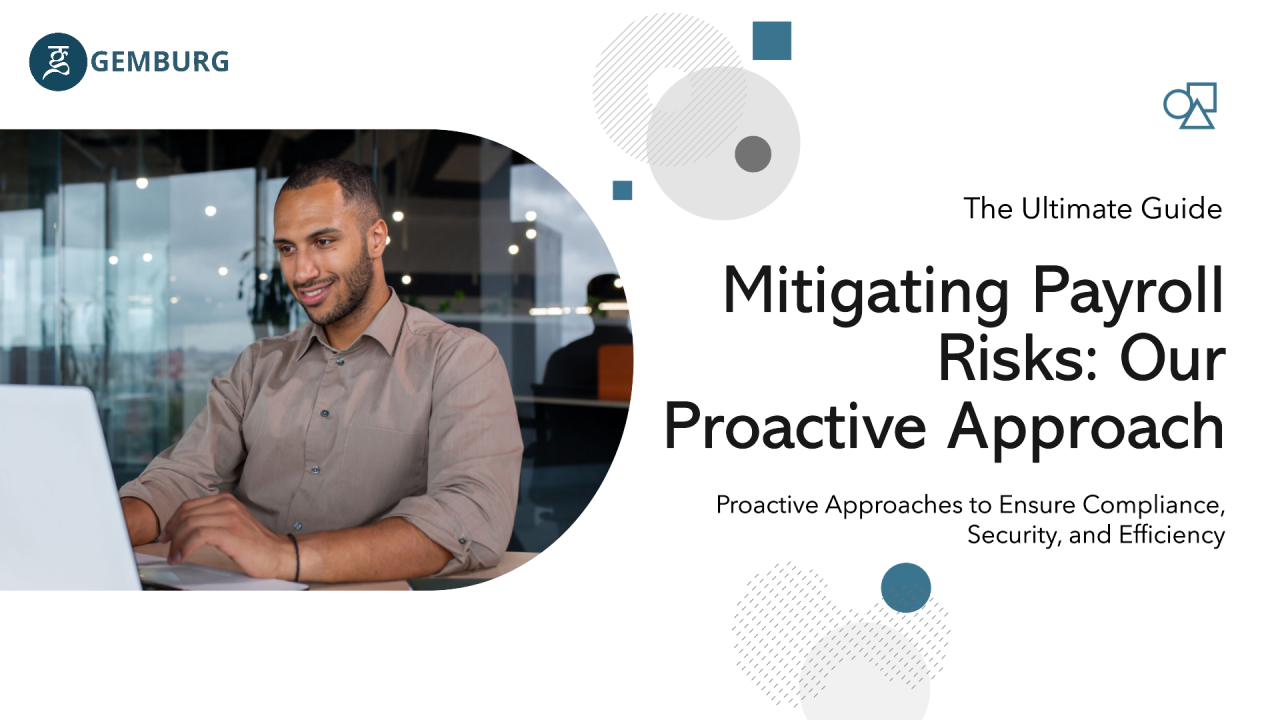 GEMBURG

The Ultimate Guide

Mitigating Payroll Risks: Our Proactive Approach

Proactive Approaches to Ensure Compliance, Security, and Efficiency